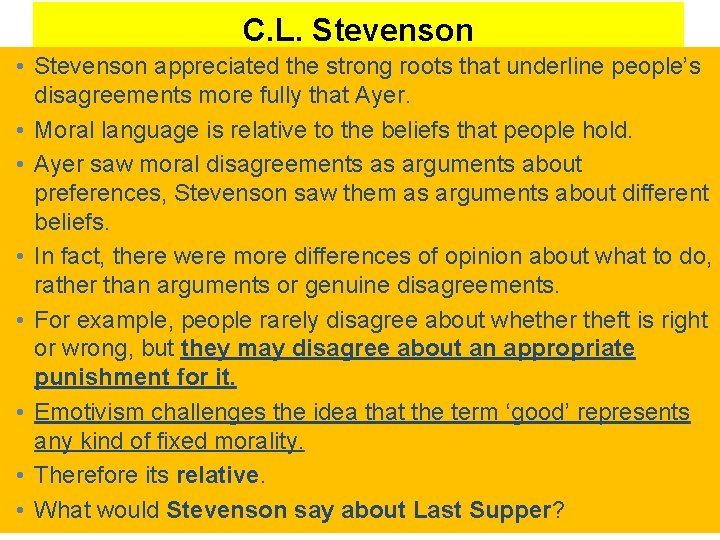 C.L. Stevenson

• Stevenson appreciated the strong roots that underline people's disagreements more fully that Ayer.
• Moral language is relative to the beliefs that people hold.
• Ayer saw moral disagreements as arguments about preferences, Stevenson saw them as arguments about different beliefs.
• In fact, there were more differences of opinion about what to do, rather than arguments or genuine disagreements.
• For example, people rarely disagree about whether theft is right or wrong, but they may disagree about an appropriate punishment for it.
• Emotivism challenges the idea that the term 'good' represents any kind of fixed morality.
• Therefore its relative.
• What would Stevenson say about Last Supper?